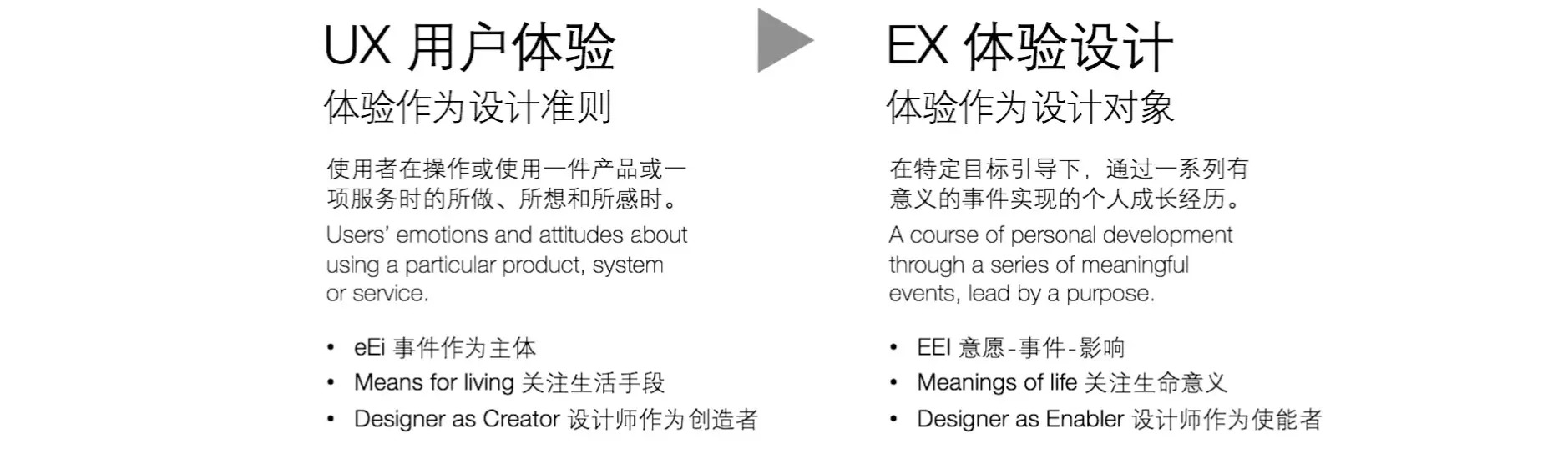 UX 用户体验
体验作为设计准则

使用者在操作或使用一件产品或一项服务时的所做、所想和所感时。

Users' emotions and attitudes about using a particular product, system or service.

• eEi 事件作为主体
• Means for living 关注生活手段
• Designer as Creator 设计师作为创造者

EX 体验设计
体验作为设计对象

在特定目标引导下，通过一系列有意义的事件实现的个人成长经历。

A course of personal development through a series of meaningful events, lead by a purpose.

• EEI 意愿-事件-影响
• Meanings of life 关注生命意义
• Designer as Enabler 设计师作为使能者